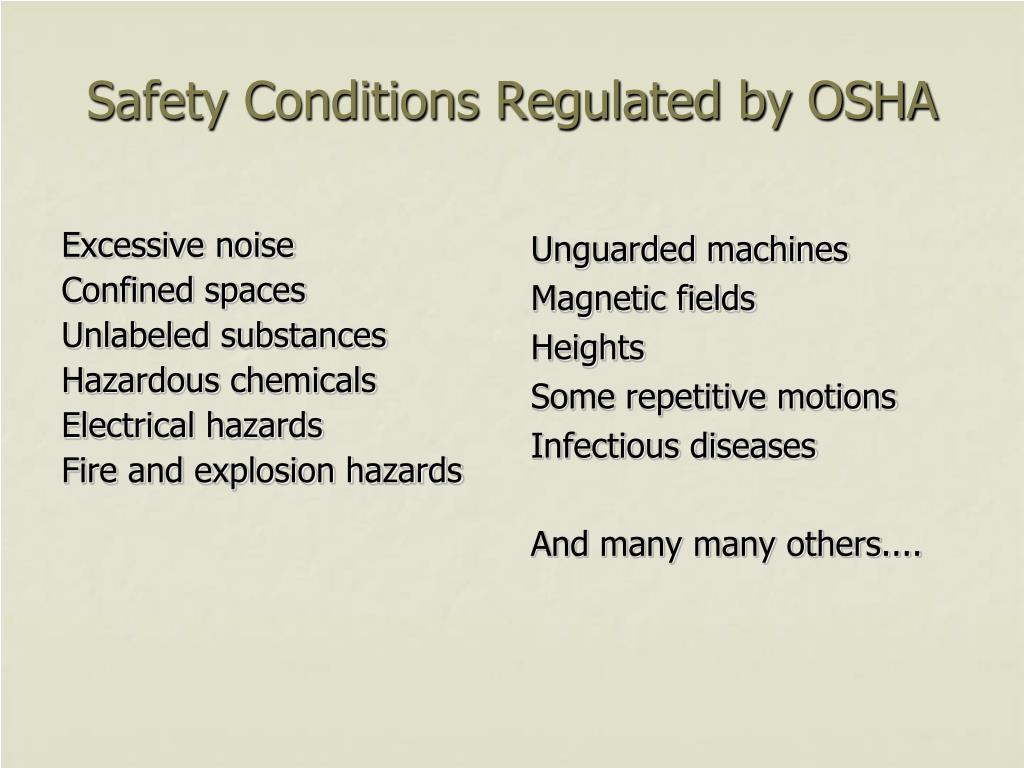 Safety Conditions Regulated by OSHA

Excessive noise
Confined spaces
Unlabeled substances
Hazardous chemicals
Electrical hazards
Fire and explosion hazards

Unguarded machines
Magnetic fields
Heights
Some repetitive motions
Infectious diseases

And many many others....